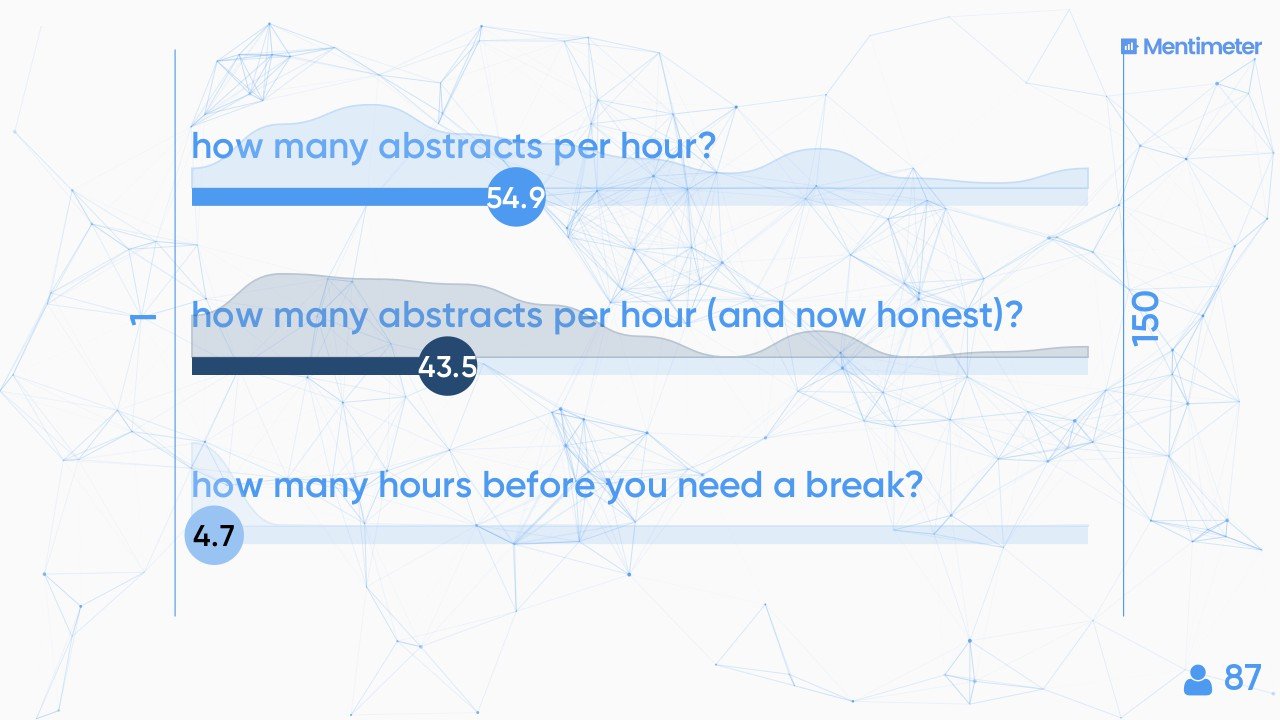 Mentimeter

1

how many abstracts per hour?

54.9

how many abstracts per hour (and now honest)?

43.5

how many hours before you need a break?

4.7

150

87